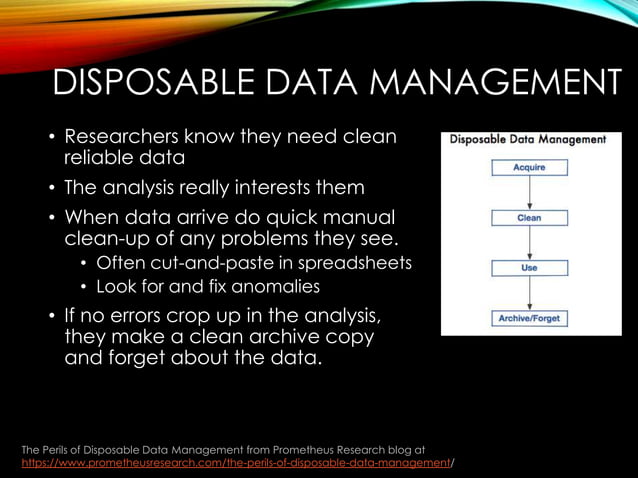 DISPOSABLE DATA MANAGEMENT

• Researchers know they need clean reliable data
• The analysis really interests them
• When data arrive do quick manual clean-up of any problems they see.
  • Often cut-and-paste in spreadsheets
  • Look for and fix anomalies
• If no errors crop up in the analysis, they make a clean archive copy and forget about the data.

Disposable Data Management

Acquire

Clean

Use

Archive/Forget

The Perils of Disposable Data Management from Prometheus Research blog at https://www.prometheusresearch.com/the-perils-of-disposable-data-management/